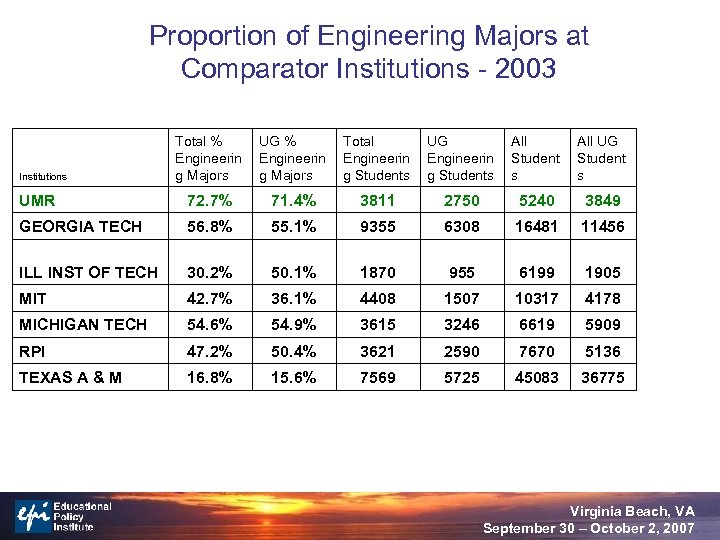 Proportion of Engineering Majors at Comparator Institutions - 2003

| Institutions | Total % Engineering Majors | UG % Engineering Majors | Total Engineering Students | UG Engineering Students | All Students | All UG Students |
|---|---|---|---|---|---|---|
| UMR | 72.7% | 71.4% | 3811 | 2750 | 5240 | 3849 |
| GEORGIA TECH | 56.8% | 55.1% | 9355 | 6308 | 16481 | 11456 |
| ILL INST OF TECH | 30.2% | 50.1% | 1870 | 955 | 6199 | 1905 |
| MIT | 42.7% | 36.1% | 4408 | 1507 | 10317 | 4178 |
| MICHIGAN TECH | 54.6% | 54.9% | 3615 | 3246 | 6619 | 5909 |
| RPI | 47.2% | 50.4% | 3621 | 2590 | 7670 | 5136 |
| TEXAS A & M | 16.8% | 15.6% | 7569 | 5725 | 45083 | 36775 |

epi Educational Policy Institute

Virginia Beach, VA
September 30 – October 2, 2007